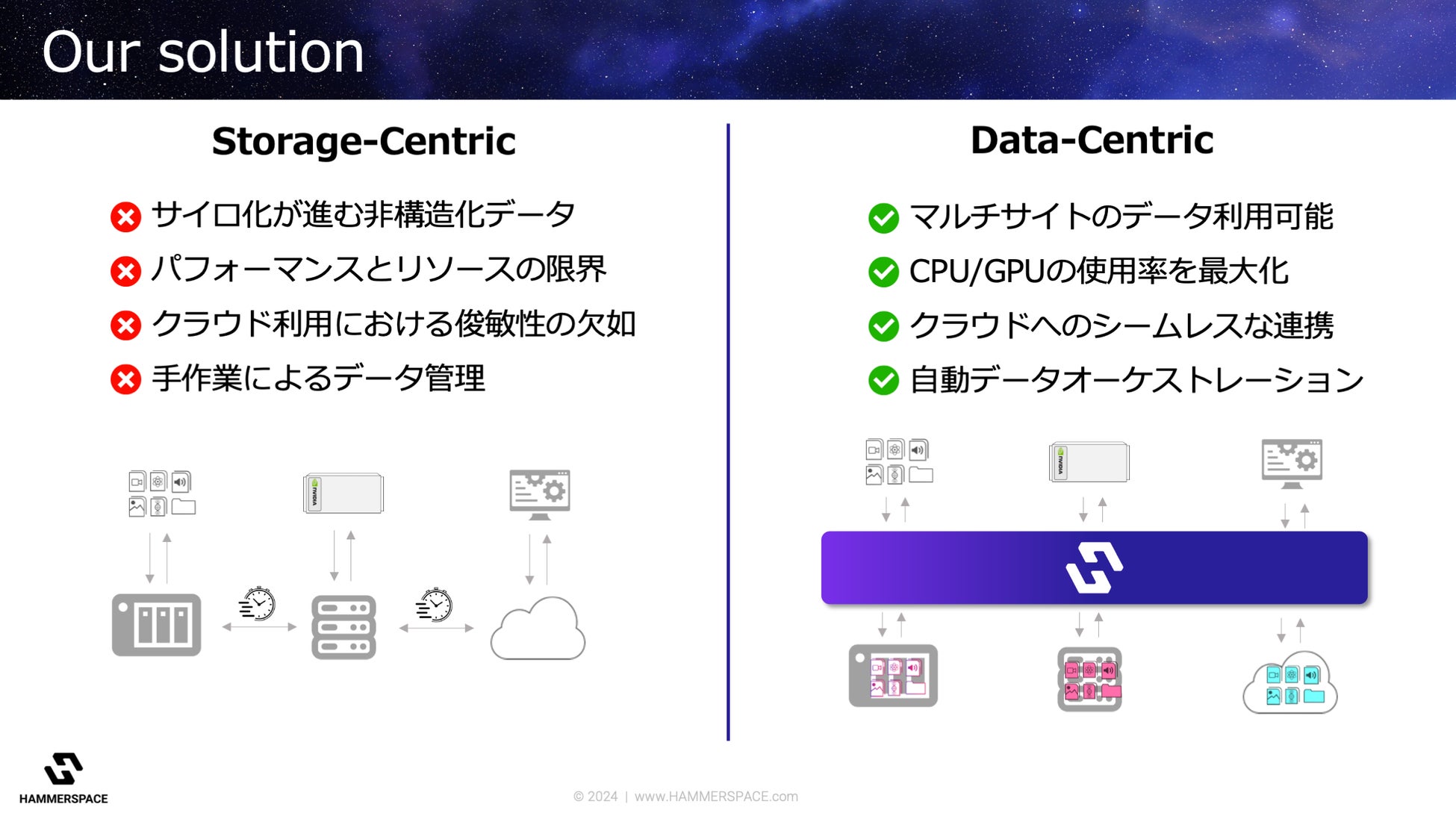 Our solution

Storage-Centric

サイロ化が進む非構造化データ

パフォーマンスとリソースの限界

クラウド利用における俊敏性の欠如

手作業によるデータ管理

NVIDIA

Data-Centric

マルチサイトのデータ利用可能

CPU/GPUの使用率を最大化

クラウドへのシームレスな連携

自動データオーケストレーション

NVIDIA

HAMMERSPACE

© 2024 | www.HAMMERSPACE.com